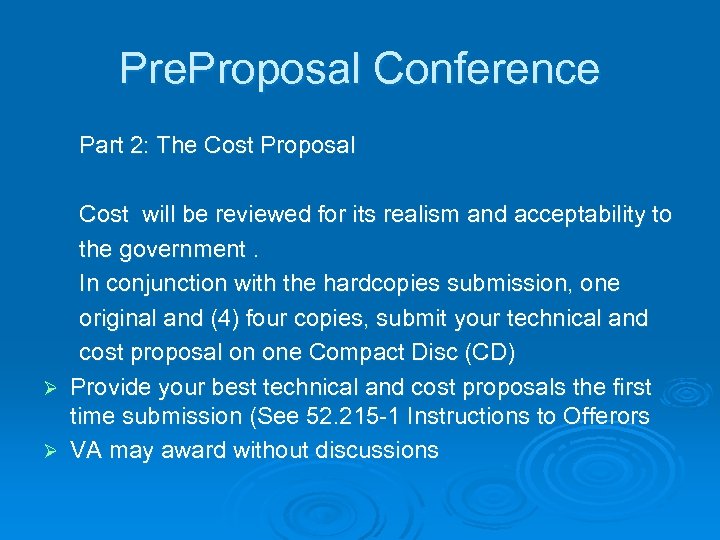 PreProposal Conference

Part 2: The Cost Proposal

Cost will be reviewed for its realism and acceptability to the government .
In conjunction with the hardcopies submission, one original and (4) four copies, submit your technical and cost proposal on one Compact Disc (CD)

➢ Provide your best technical and cost proposals the first time submission (See 52.215-1 Instructions to Offerors
➢ VA may award without discussions